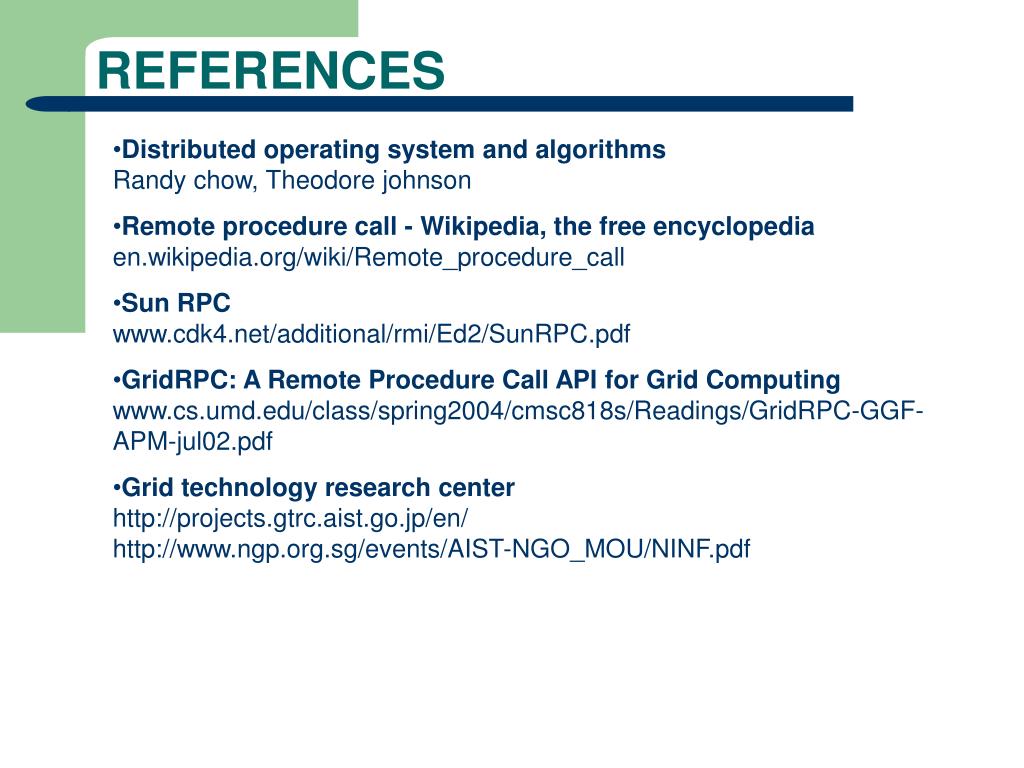 REFERENCES

•Distributed operating system and algorithms
Randy chow, Theodore johnson

•Remote procedure call - Wikipedia, the free encyclopedia
en.wikipedia.org/wiki/Remote_procedure_call

•Sun RPC
www.cdk4.net/additional/rmi/Ed2/SunRPC.pdf

•GridRPC: A Remote Procedure Call API for Grid Computing
www.cs.umd.edu/class/spring2004/cmsc818s/Readings/GridRPC-GGF-APM-jul02.pdf

•Grid technology research center
http://projects.gtrc.aist.go.jp/en/
http://www.ngp.org.sg/events/AIST-NGO_MOU/NINF.pdf